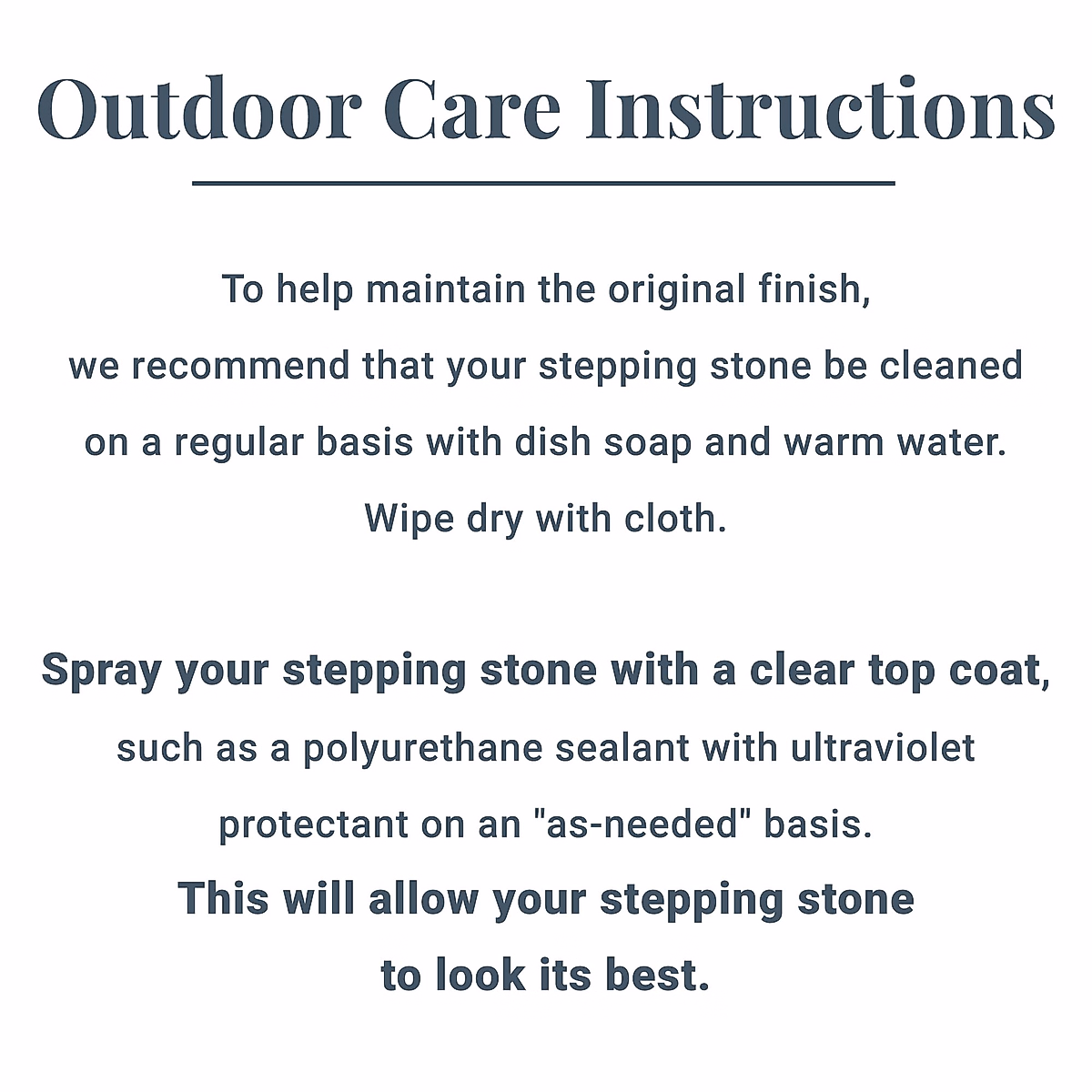 Outdoor Care Instructions

To help maintain the original finish, we recommend that your stepping stone be cleaned on a regular basis with dish soap and warm water. Wipe dry with cloth.

Spray your stepping stone with a clear top coat, such as a polyurethane sealant with ultraviolet protectant on an "as-needed" basis. This will allow your stepping stone to look its best.